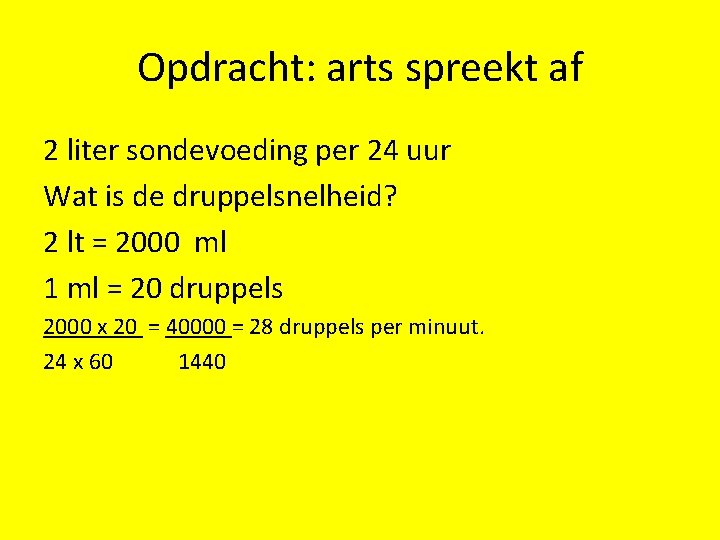 Opdracht: arts spreekt af

2 liter sondevoeding per 24 uur

Wat is de druppelsnelheid?

2 lt = 2000 ml

1 ml = 20 druppels

$\frac{2000 \times 20}{24 \times 60} = \frac{40000}{1440}$ = 28 druppels per minuut.